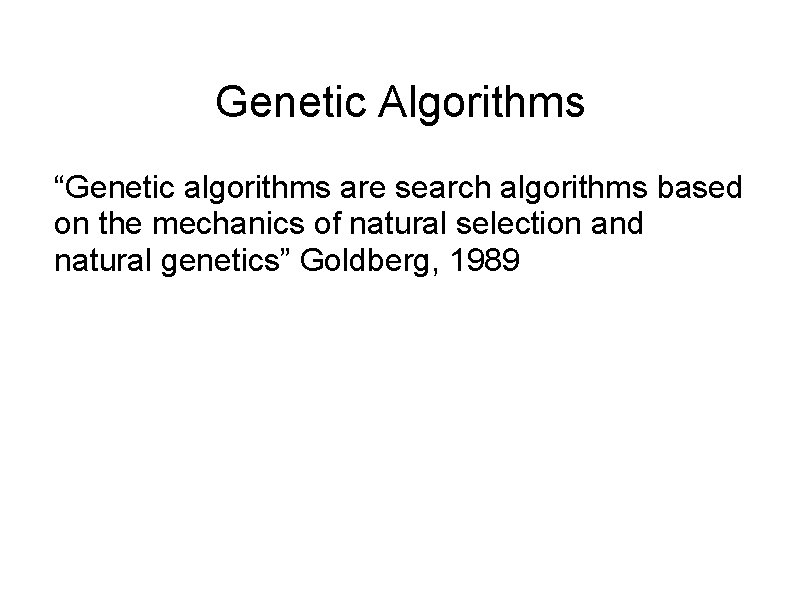 Genetic Algorithms

“Genetic algorithms are search algorithms based on the mechanics of natural selection and natural genetics” Goldberg, 1989